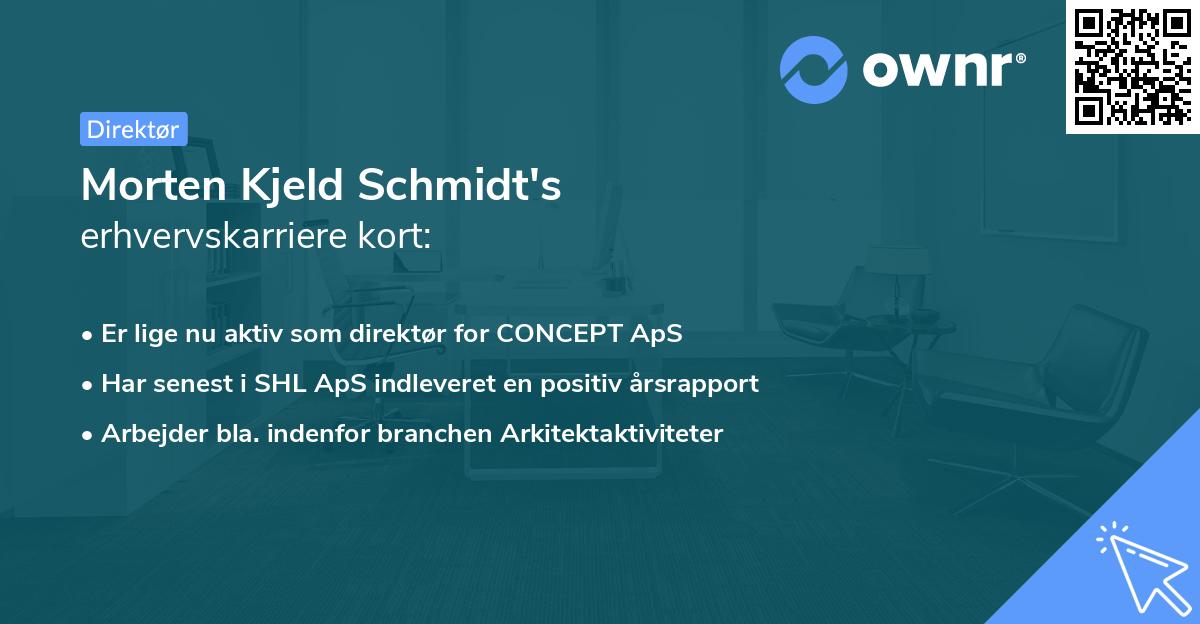 ownr®

Direktør

Morten Kjeld Schmidt's
erhvervskarriere kort:

• Er lige nu aktiv som direktør for CONCEPT ApS
• Har senest i SHL ApS indleveret en positiv årsrapport
• Arbejder bla. indenfor branchen Arkitektaktiviteter